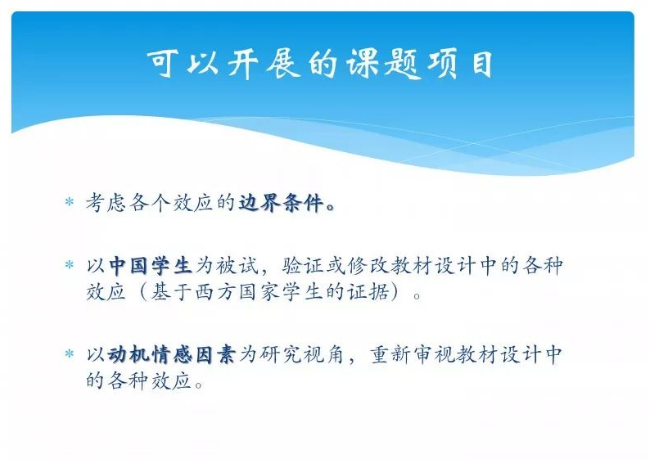 可以开展的课题项目

* 考虑各个效应的边界条件。

* 以中国学生为被试，验证或修改教材设计中的各种效应（基于西方国家学生的证据）。

* 以动机情感因素为研究视角，重新审视教材设计中的各种效应。